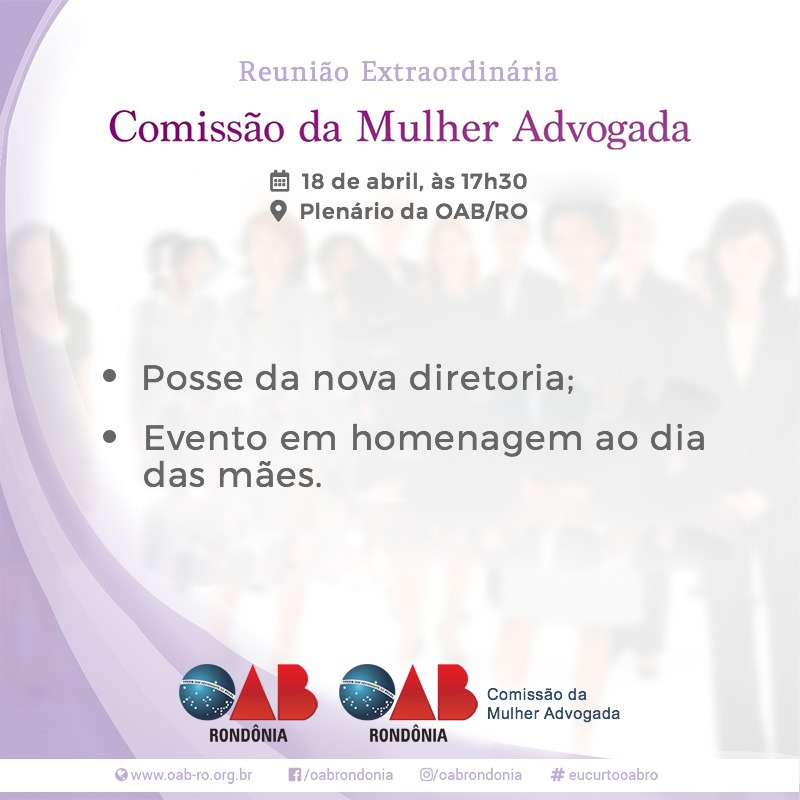 Reunião Extraordinária

Comissão da Mulher Advogada

18 de abril, às 17h30
Plenário da OAB/RO

• Posse da nova diretoria;

• Evento em homenagem ao dia das mães.

OAB RONDÔNIA

OAB RONDÔNIA Comissão da Mulher Advogada

www.oab-ro.org.br /oabrondonia /oabrondonia # eucurtooabro